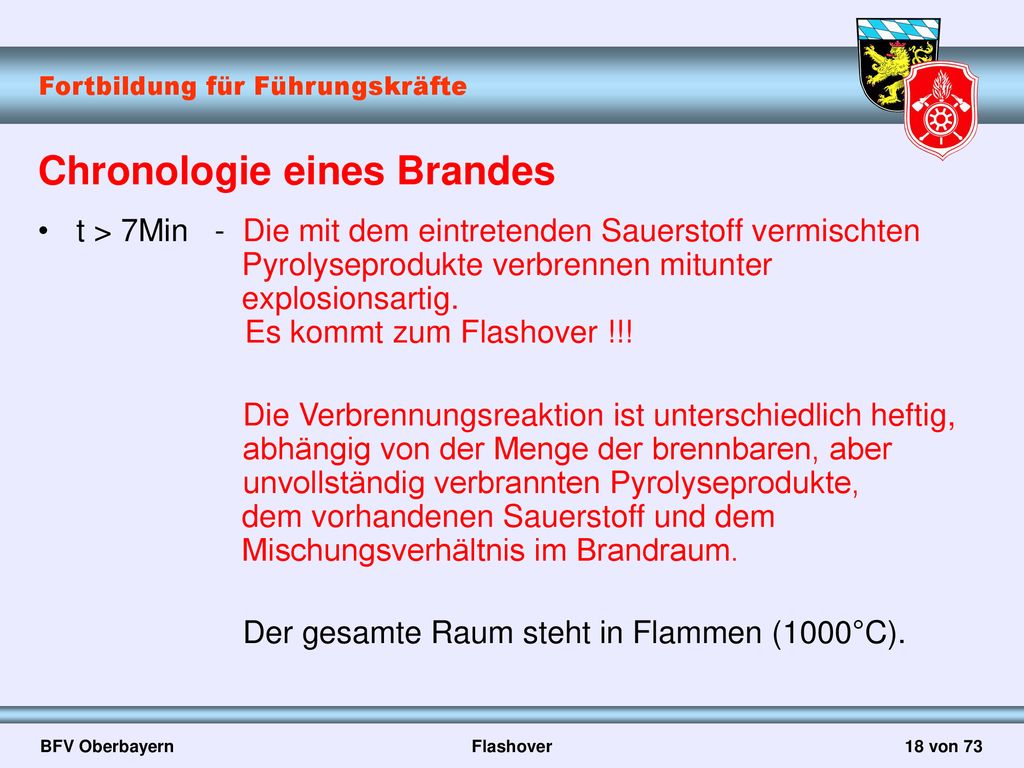 Fortbildung für Führungskräfte

Chronologie eines Brandes

• t > 7Min - Die mit dem eintretenden Sauerstoff vermischten Pyrolyseprodukte verbrennen mitunter explosionsartig.
Es kommt zum Flashover !!!

Die Verbrennungsreaktion ist unterschiedlich heftig, abhängig von der Menge der brennbaren, aber unvollständig verbrannten Pyrolyseprodukte, dem vorhandenen Sauerstoff und dem Mischungsverhältnis im Brandraum.

Der gesamte Raum steht in Flammen (1000°C).

BFV Oberbayern Flashover 18 von 73